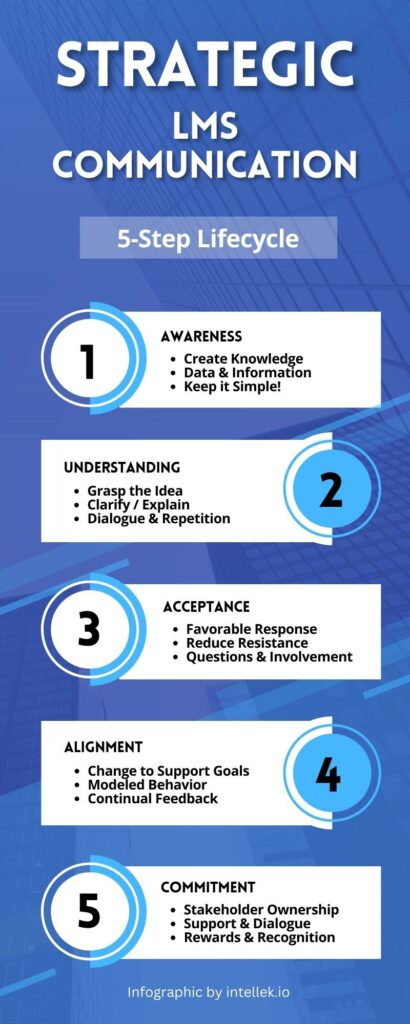 STRATEGIC
LMS COMMUNICATION

5-Step Lifecycle

1
AWARENESS
- Create Knowledge
- Data & Information
- Keep it Simple!

UNDERSTANDING
- Grasp the Idea
- Clarify / Explain
- Dialogue & Repetition
2

3
ACCEPTANCE
- Favorable Response
- Reduce Resistance
- Questions & Involvement

ALIGNMENT
- Change to Support Goals
- Modeled Behavior
- Continual Feedback
4

5
COMMITMENT
- Stakeholder Ownership
- Support & Dialogue
- Rewards & Recognition

Infographic by intellek.io